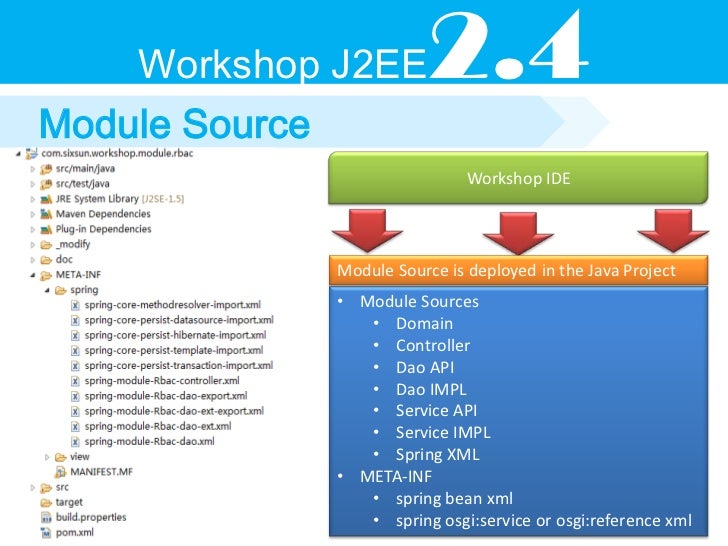 Workshop J2EE 2.4

Module Source

com.sixsun.workshop.module.rbac
src/main/java
src/test/java
JRE System Library [J2SE-1.5]
Maven Dependencies
Plug-in Dependencies
_modify
doc
META-INF
spring
spring-core-methodresolver-import.xml
spring-core-persist-datasource-import.xml
spring-core-persist-hibernate-import.xml
spring-core-persist-template-import.xml
spring-core-persist-transaction-import.xml
spring-module-Rbac-controller.xml
spring-module-Rbac-dao-export.xml
spring-module-Rbac-dao-ext-export.xml
spring-module-Rbac-dao-ext.xml
spring-module-Rbac-dao.xml
view
MANIFEST.MF
src
target
build.properties
pom.xml

Workshop IDE

Module Source is deployed in the Java Project

• Module Sources
  • Domain
  • Controller
  • Dao API
  • Dao IMPL
  • Service API
  • Service IMPL
  • Spring XML
• META-INF
  • spring bean xml
  • spring osgi:service or osgi:reference xml